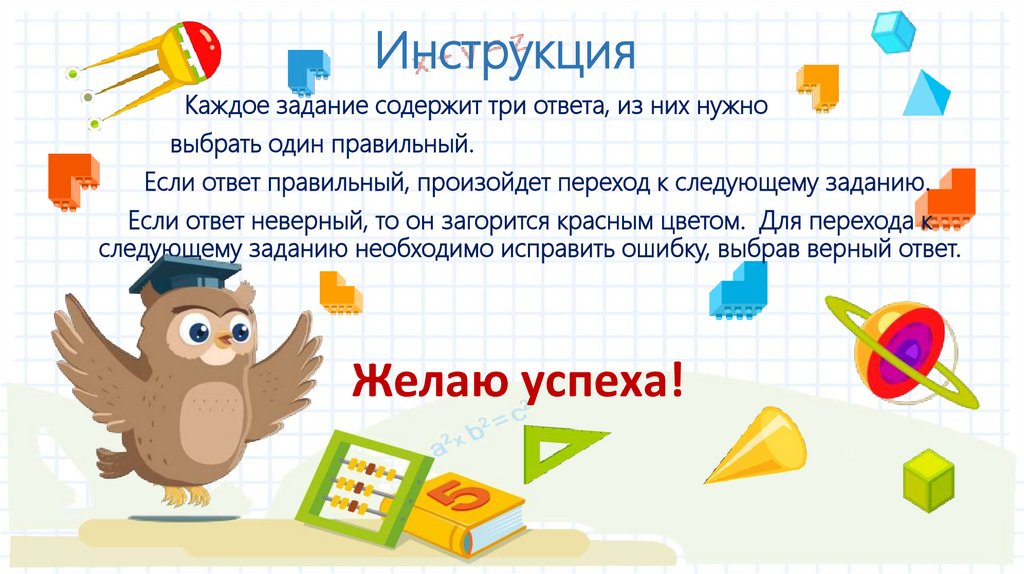 Инструкция

Каждое задание содержит три ответа, из них нужно выбрать один правильный.

Если ответ правильный, произойдет переход к следующему заданию.

Если ответ неверный, то он загорится красным цветом. Для перехода к следующему заданию необходимо исправить ошибку, выбрав верный ответ.

Желаю успеха!

$a^2 + b^2 = c^2$

5